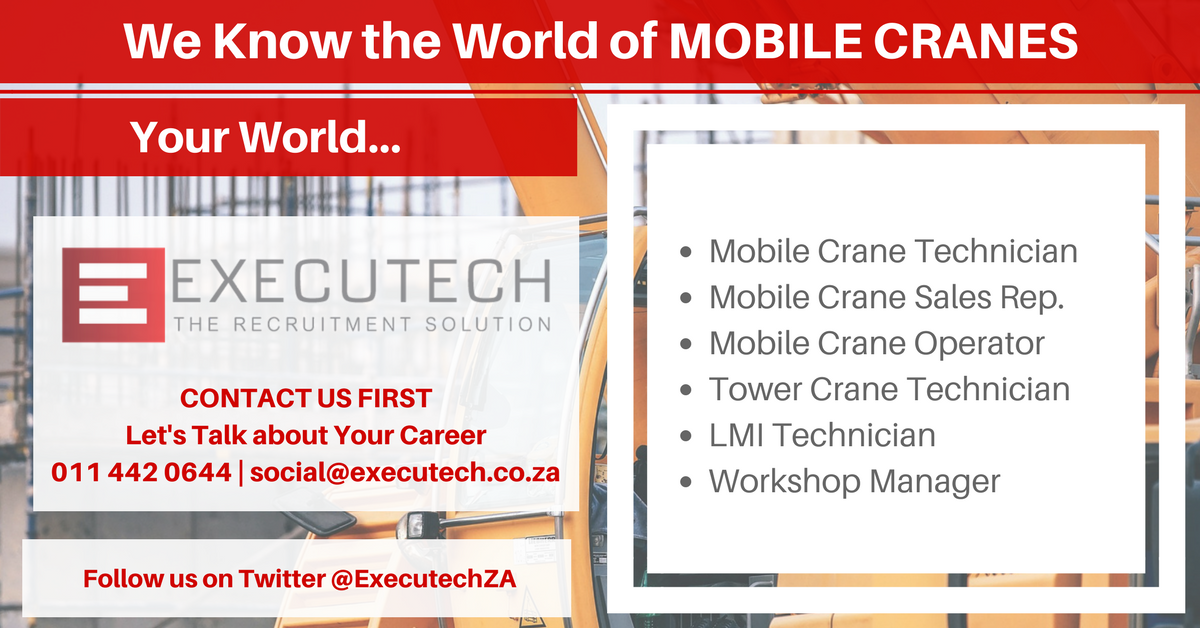 We Know the World of MOBILE CRANES

Your World...

EXECUTECH
THE RECRUITMENT SOLUTION

CONTACT US FIRST
Let's Talk about Your Career
011 442 0644 | social@executech.co.za

Follow us on Twitter @ExecutechZA

- Mobile Crane Technician
- Mobile Crane Sales Rep.
- Mobile Crane Operator
- Tower Crane Technician
- LMI Technician
- Workshop Manager